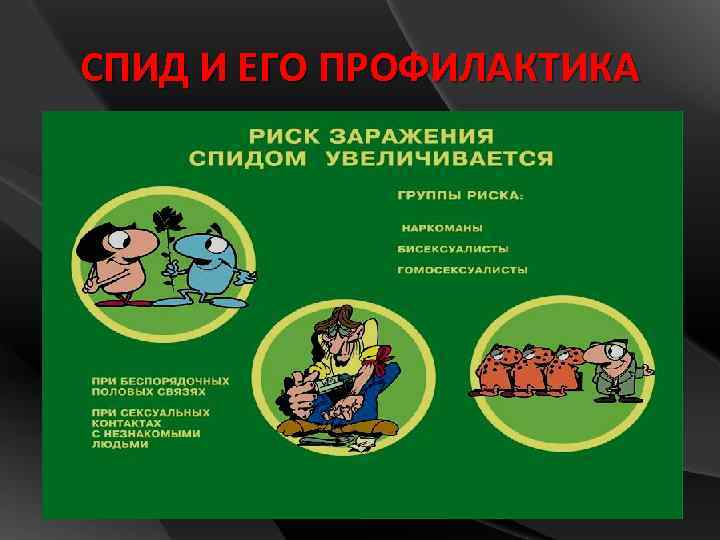 СПИД И ЕГО ПРОФИЛАКТИКА

РИСК ЗАРАЖЕНИЯ СПИДОМ УВЕЛИЧИВАЕТСЯ

ГРУППЫ РИСКА:

НАРКОМАНЫ

БИСЕКСУАЛИСТЫ

ГОМОСЕКСУАЛИСТЫ

ПРИ БЕСПОРЯДОЧНЫХ ПОЛОВЫХ СВЯЗЯХ

ПРИ СЕКСУАЛЬНЫХ КОНТАКТАХ С НЕЗНАКОМЫМИ ЛЮДЬМИ